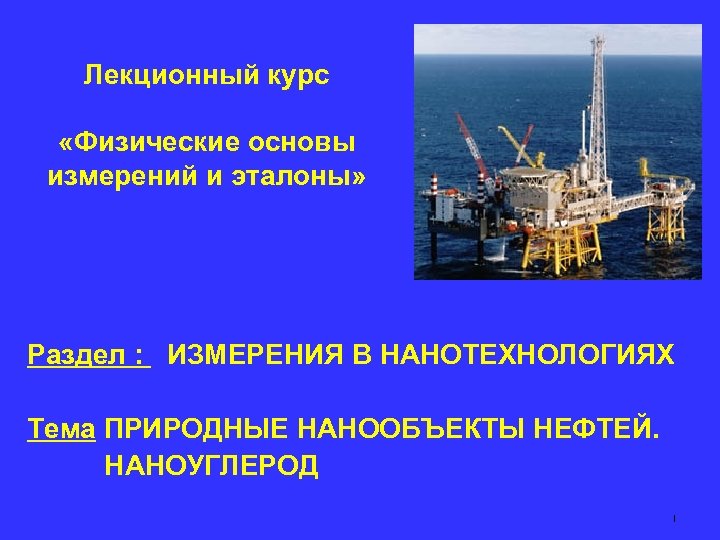 Лекционный курс

«Физические основы измерений и эталоны»

Раздел : ИЗМЕРЕНИЯ В НАНОТЕХНОЛОГИЯХ

Тема ПРИРОДНЫЕ НАНООБЪЕКТЫ НЕФТЕЙ. НАНОУГЛЕРОД

1